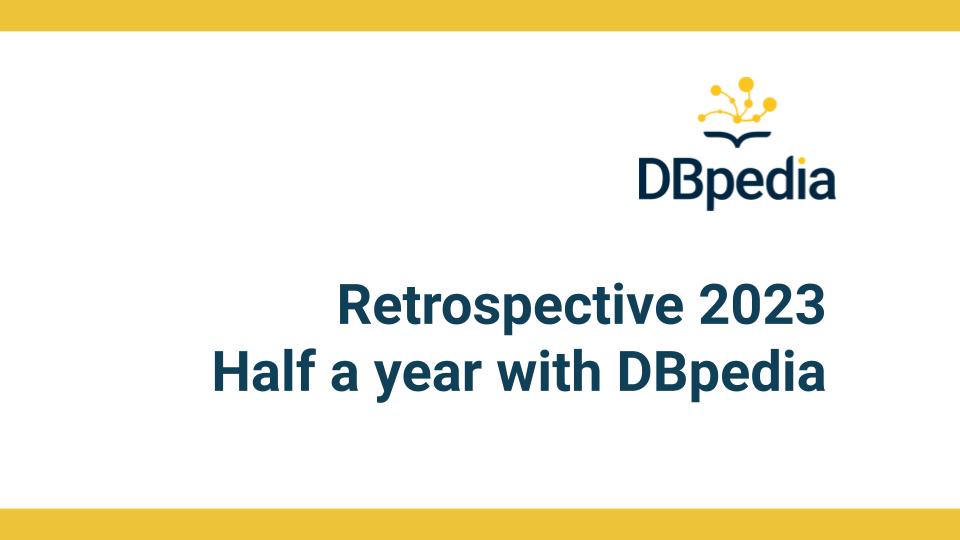 DBpedia

Retrospective 2023
Half a year with DBpedia